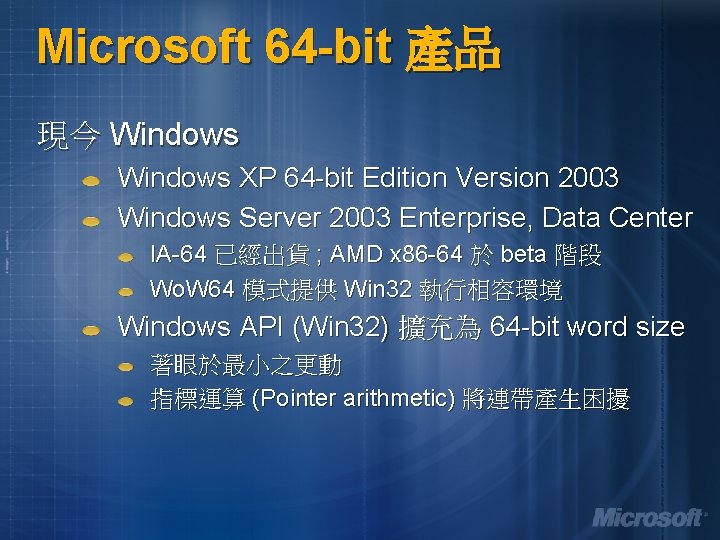 Microsoft 64-bit 產品

現今 Windows

Windows XP 64-bit Edition Version 2003

Windows Server 2003 Enterprise, Data Center

IA-64 已經出貨 ; AMD x86-64 於 beta 階段

WoW64 模式提供 Win32 執行相容環境

Windows API (Win32) 擴充為 64-bit word size

著眼於最小之更動

指標運算 (Pointer arithmetic) 將連帶產生困擾

Microsoft